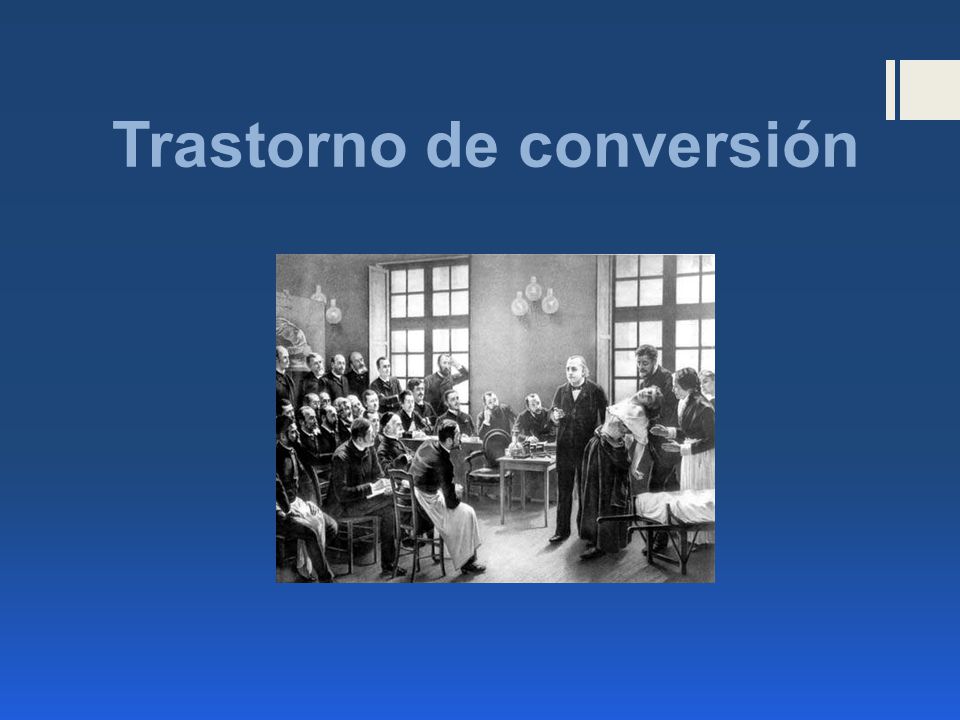 Trastorno de conversión